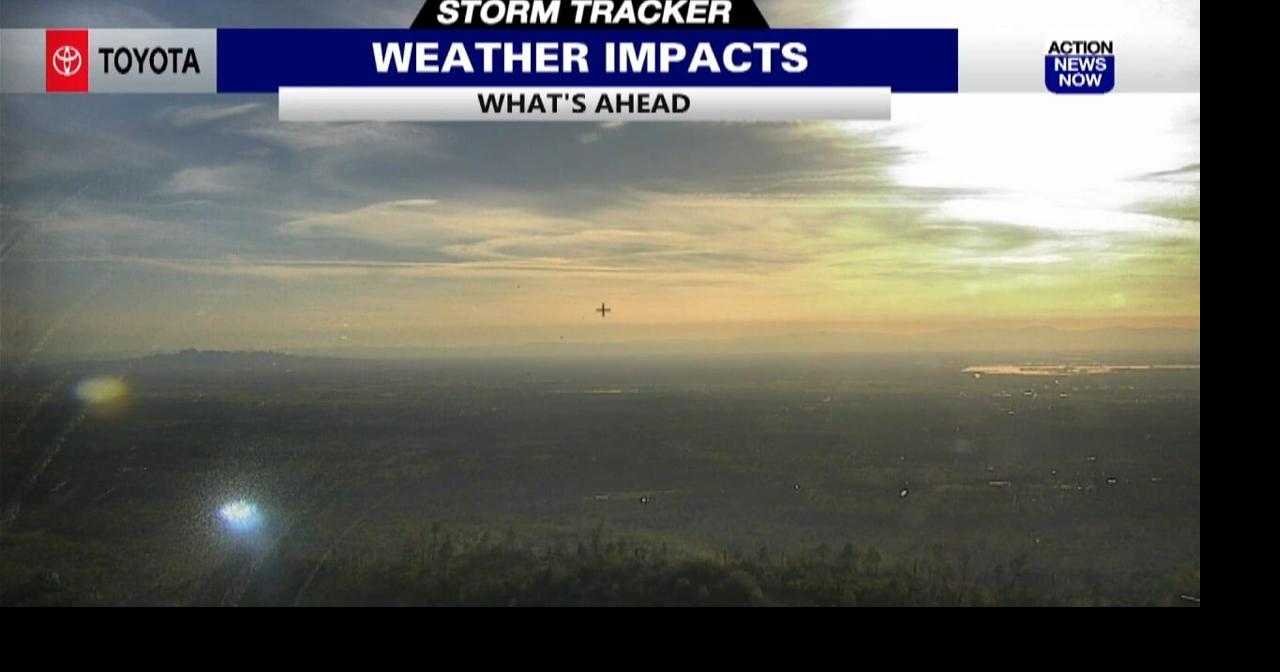 STORM TRACKER

TOYOTA

WEATHER IMPACTS

WHAT'S AHEAD

ACTION NEWS NOW